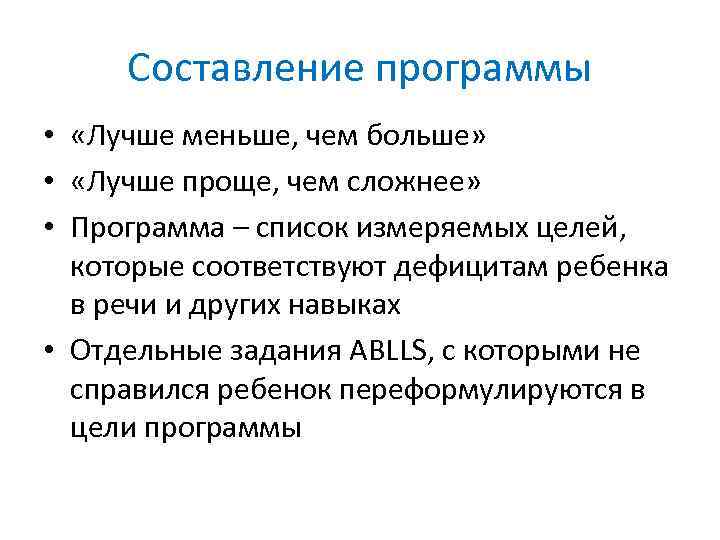 Составление программы

• «Лучше меньше, чем больше»
• «Лучше проще, чем сложнее»
• Программа – список измеряемых целей, которые соответствуют дефицитам ребенка в речи и других навыках
• Отдельные задания ABLLS, с которыми не справился ребенок переформулируются в цели программы